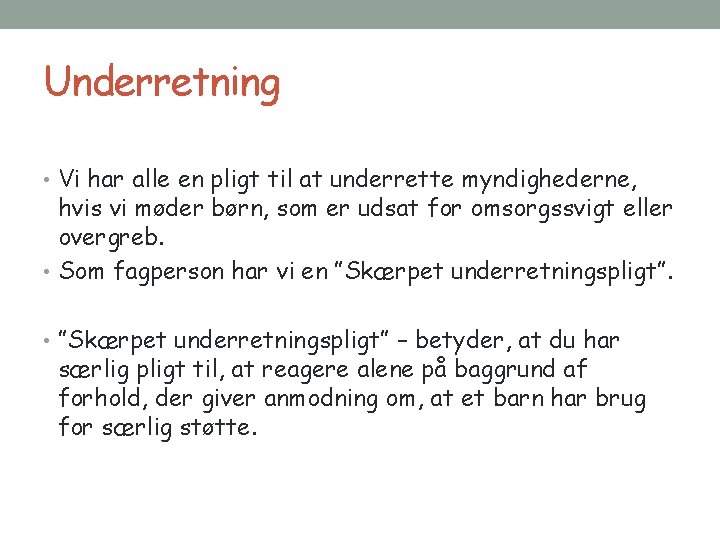 Underretning

• Vi har alle en pligt til at underrette myndighederne, hvis vi møder børn, som er udsat for omsorgssvigt eller overgreb.
• Som fagperson har vi en "Skærpet underretningspligt".

• "Skærpet underretningspligt" – betyder, at du har særlig pligt til, at reagere alene på baggrund af forhold, der giver anmodning om, at et barn har brug for særlig støtte.